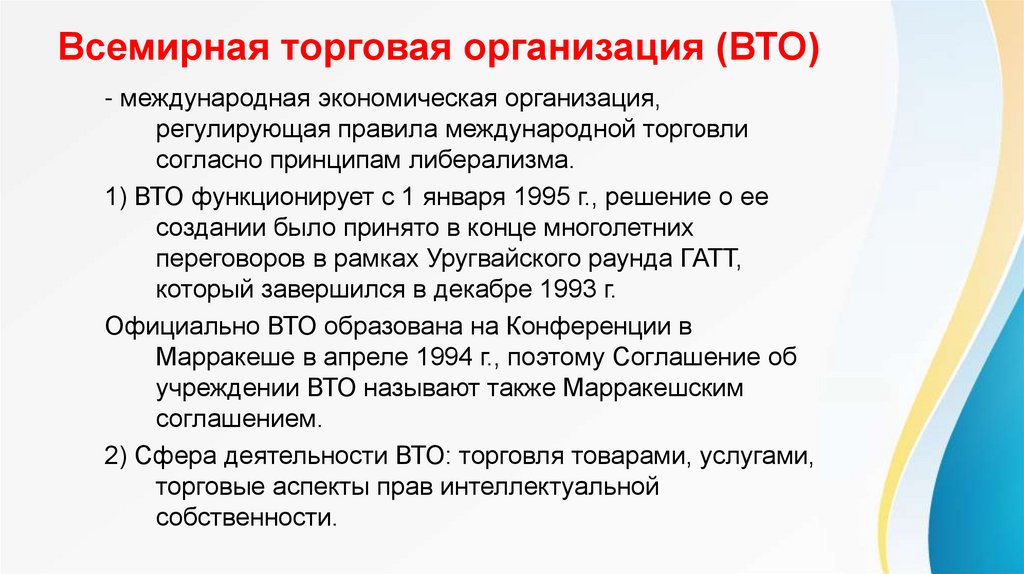 Всемирная торговая организация (ВТО)

- международная экономическая организация, регулирующая правила международной торговли согласно принципам либерализма.

1) ВТО функционирует с 1 января 1995 г., решение о ее создании было принято в конце многолетних переговоров в рамках Уругвайского раунда ГАТТ, который завершился в декабре 1993 г.

Официально ВТО образована на Конференции в Марракеше в апреле 1994 г., поэтому Соглашение об учреждении ВТО называют также Марракешским соглашением.

2) Сфера деятельности ВТО: торговля товарами, услугами, торговые аспекты прав интеллектуальной собственности.